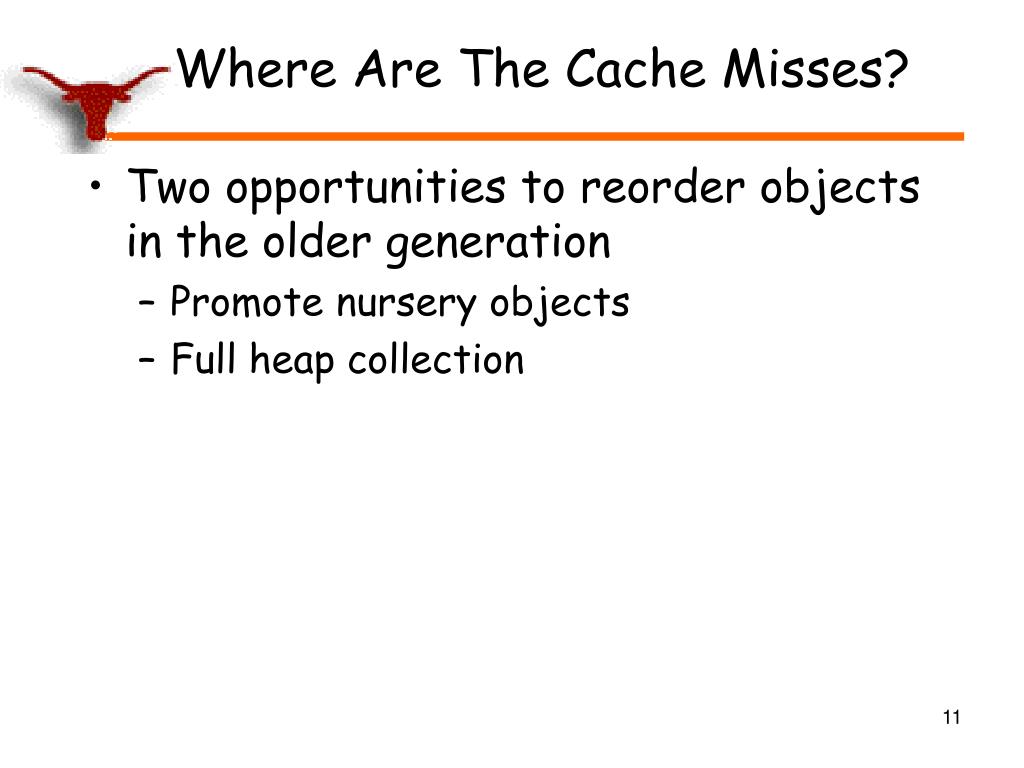 Where Are The Cache Misses?

• Two opportunities to reorder objects in the older generation
  – Promote nursery objects
  – Full heap collection

11